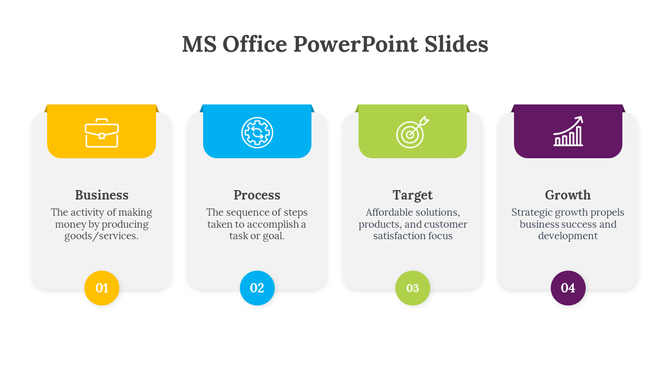 MS Office PowerPoint Slides

Business
The activity of making money by producing goods/services.
01

Process
The sequence of steps taken to accomplish a task or goal.
02

Target
Affordable solutions, products, and customer satisfaction focus
03

Growth
Strategic growth propels business success and development
04